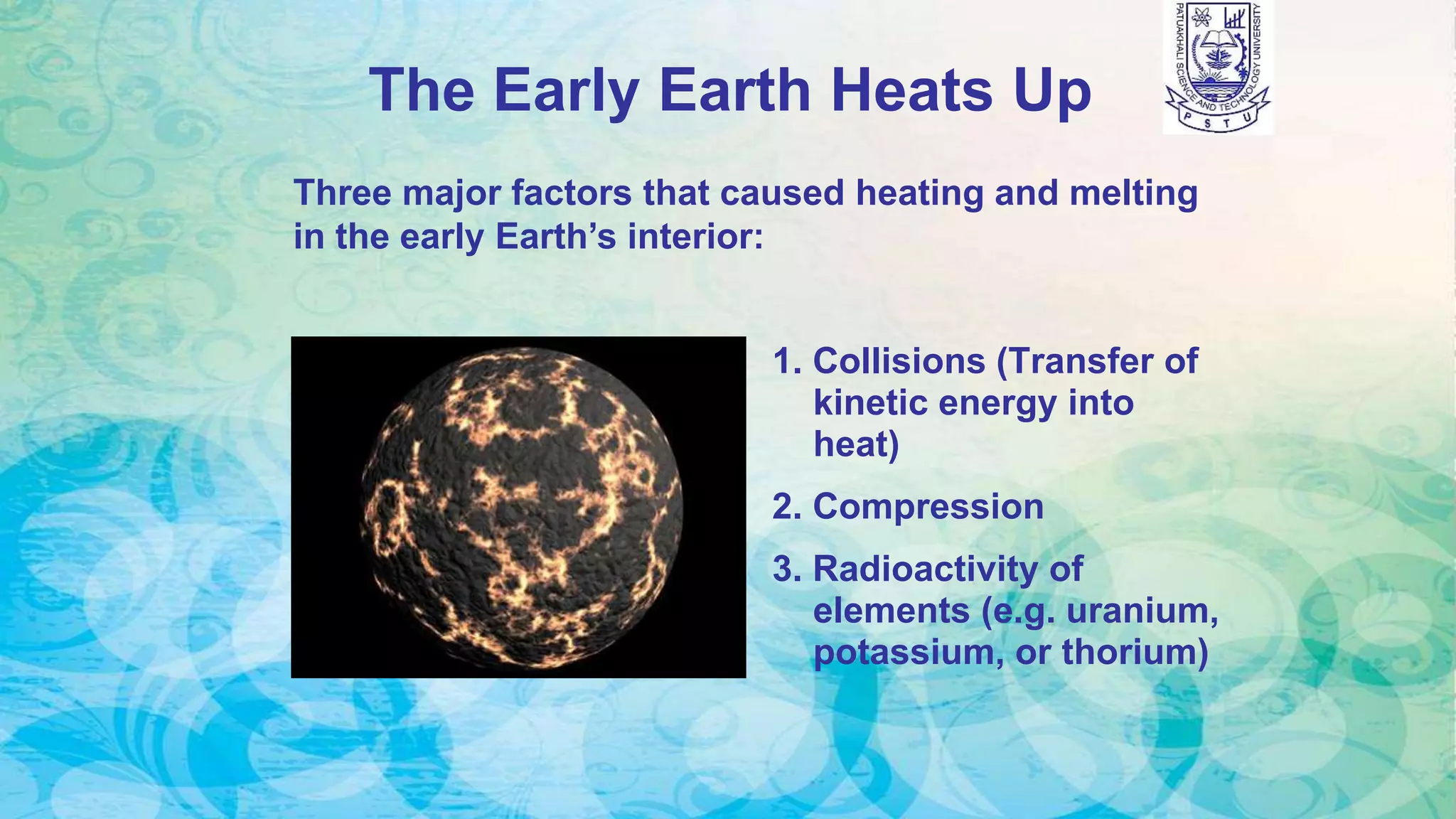 The Early Earth Heats Up

PATUAKHALI SCIENCE AND TECHNOLOGY UNIVERSITY
P S T U

Three major factors that caused heating and melting in the early Earth's interior:

1. Collisions (Transfer of kinetic energy into heat)
2. Compression
3. Radioactivity of elements (e.g. uranium, potassium, or thorium)